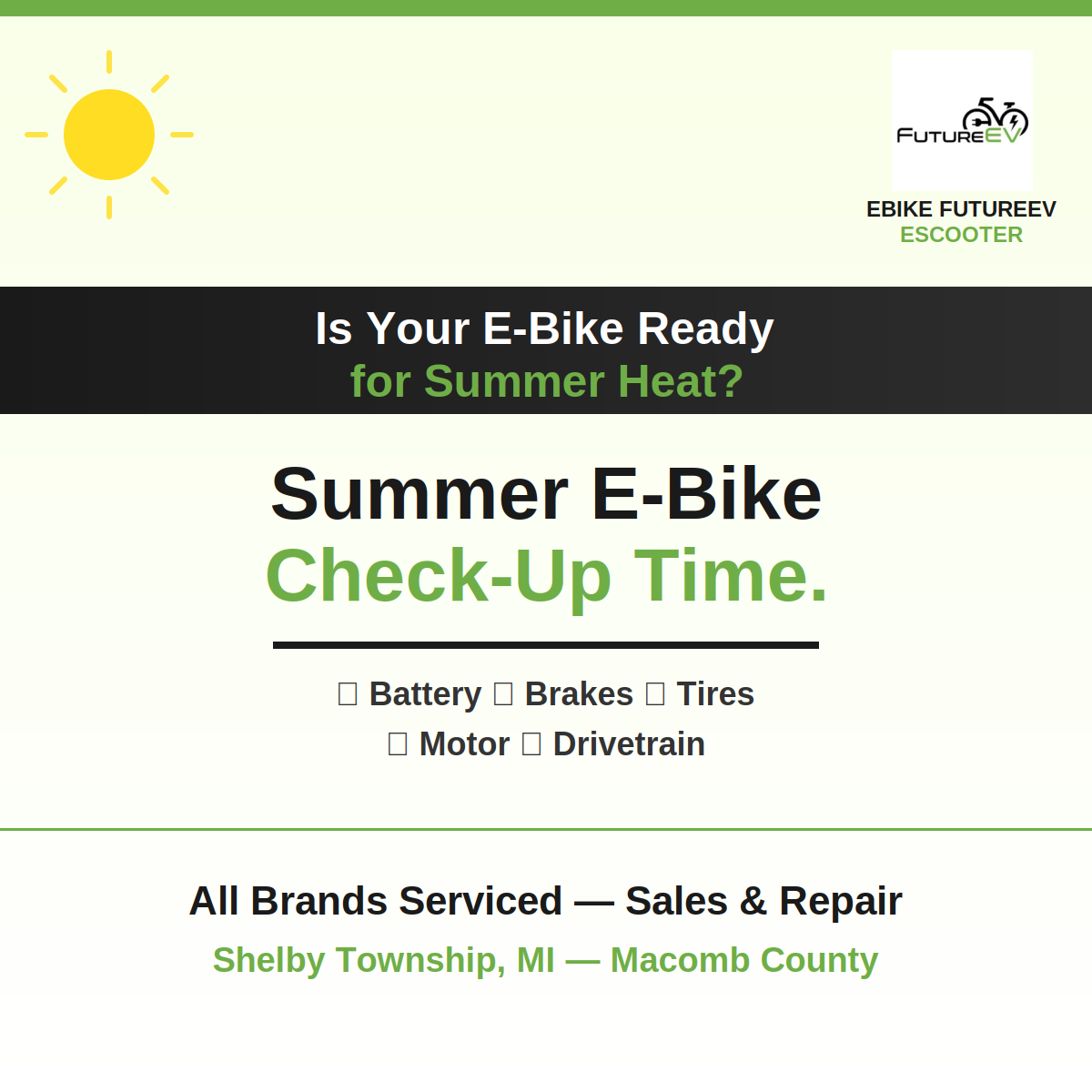 FUTUREEV

EBIKE FUTUREEV
ESCOOTER

Is Your E-Bike Ready
for Summer Heat?

Summer E-Bike
Check-Up Time.

☐ Battery ☐ Brakes ☐ Tires
☐ Motor ☐ Drivetrain

All Brands Serviced — Sales & Repair

Shelby Township, MI — Macomb County